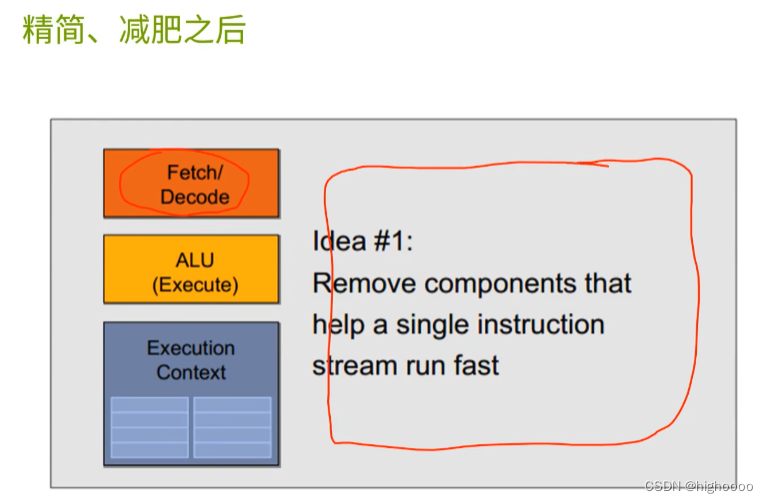 精简、减肥之后

Fetch/
Decode

ALU
(Execute)

Execution
Context

Idea #1:
Remove components that help a single instruction stream run fast

CSDN @highoooo